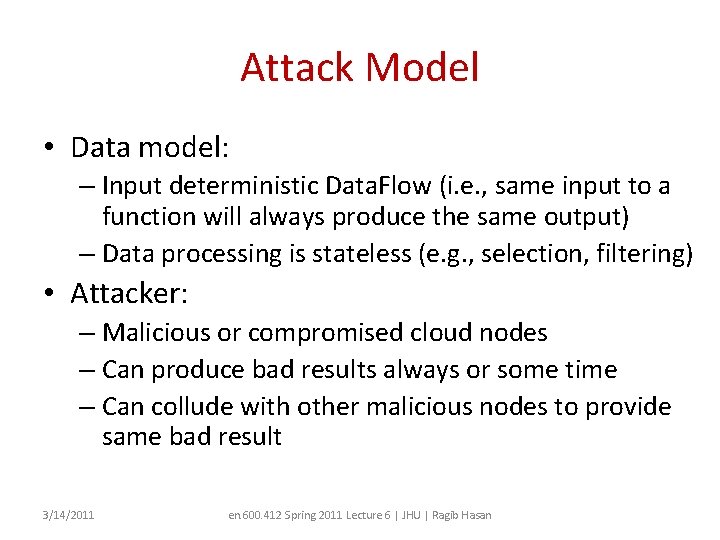 Attack Model

• Data model:
– Input deterministic DataFlow (i.e., same input to a function will always produce the same output)
– Data processing is stateless (e.g., selection, filtering)

• Attacker:
– Malicious or compromised cloud nodes
– Can produce bad results always or some time
– Can collude with other malicious nodes to provide same bad result

3/14/2011 en 600.412 Spring 2011 Lecture 6 | JHU | Ragib Hasan